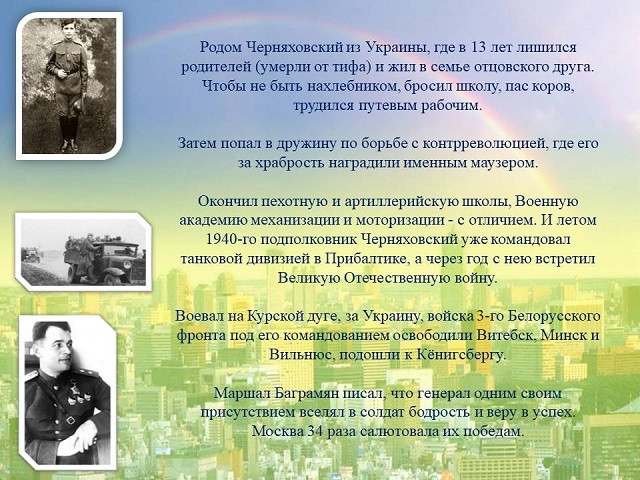 Родом Черняховский из Украины, где в 13 лет лишился родителей (умерли от тифа) и жил в семье отцовского друга. Чтобы не быть нахлебником, бросил школу, пас коров, трудился путевым рабочим.

Затем попал в дружину по борьбе с контрреволюцией, где его за храбрость наградили именным маузером.

Окончил пехотную и артиллерийскую школы, Военную академию механизации и моторизации - с отличием. И летом 1940-го подполковник Черняховский уже командовал танковой дивизией в Прибалтике, а через год с нею встретил Великую Отечественную войну.

Воевал на Курской дуге, за Украину, войска 3-го Белорусского фронта под его командованием освободили Витебск, Минск и Вильнюс, подошли к Кёнигсбергу.

Маршал Баграмян писал, что генерал одним своим присутствием вселял в солдат бодрость и веру в успех. Москва 34 раза салютовала их победам.